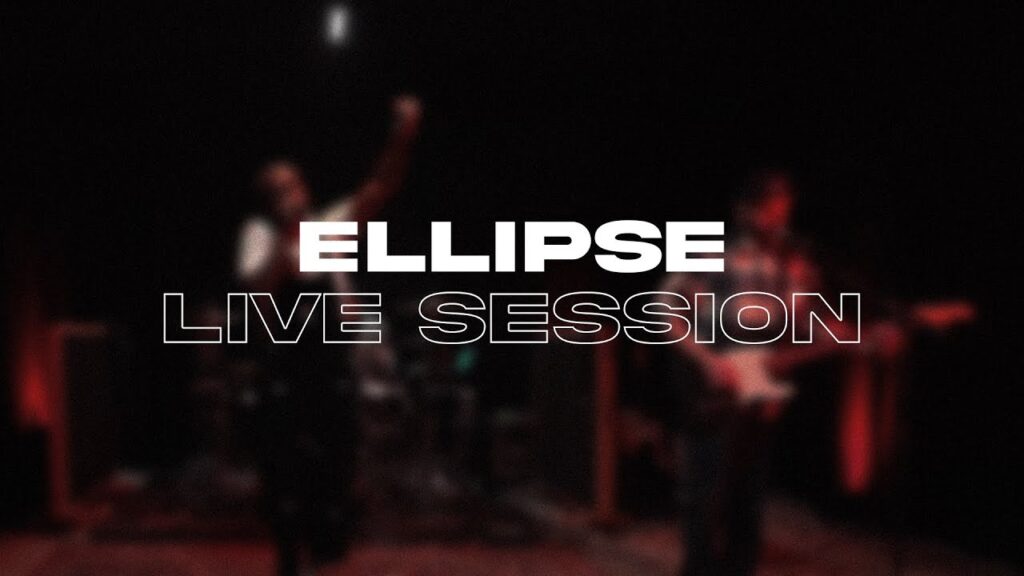 ELLIPSE
LIVE SESSION